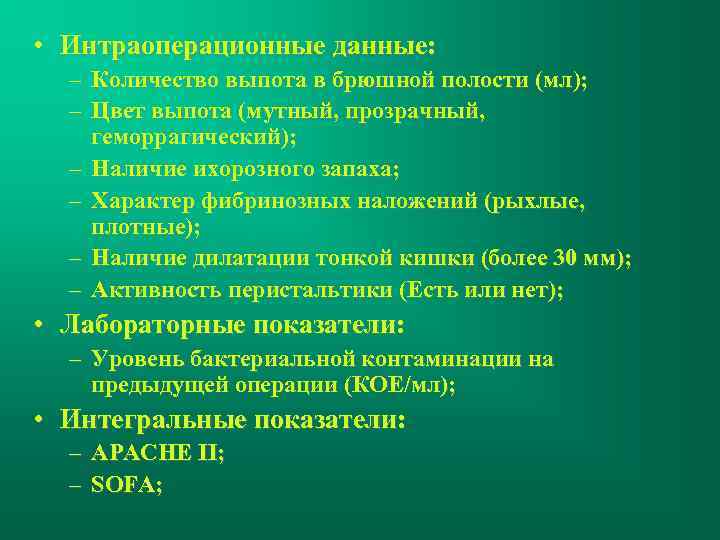 • Интраоперационные данные:
– Количество выпота в брюшной полости (мл);
– Цвет выпота (мутный, прозрачный, геморрагический);
– Наличие ихорозного запаха;
– Характер фибринозных наложений (рыхлые, плотные);
– Наличие дилатации тонкой кишки (более 30 мм);
– Активность перистальтики (Есть или нет);
• Лабораторные показатели:
– Уровень бактериальной контаминации на предыдущей операции (КОЕ/мл);
• Интегральные показатели:
– APACHE II;
– SOFA;